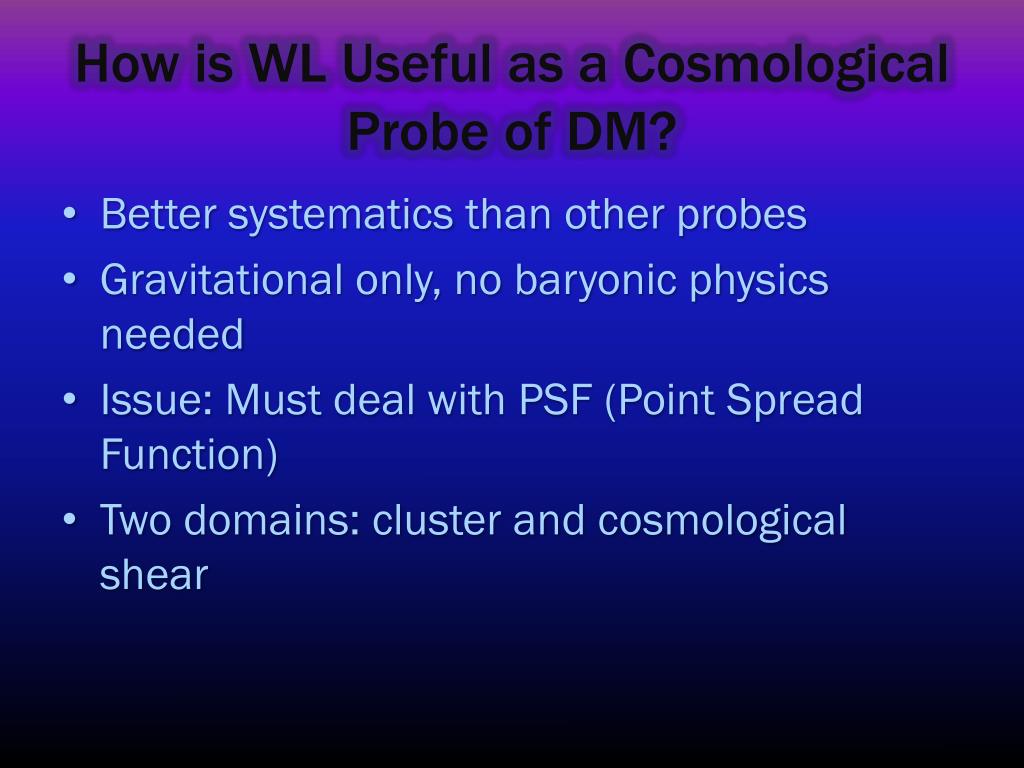 How is WL Useful as a Cosmological Probe of DM?

• Better systematics than other probes
• Gravitational only, no baryonic physics needed
• Issue: Must deal with PSF (Point Spread Function)
• Two domains: cluster and cosmological shear